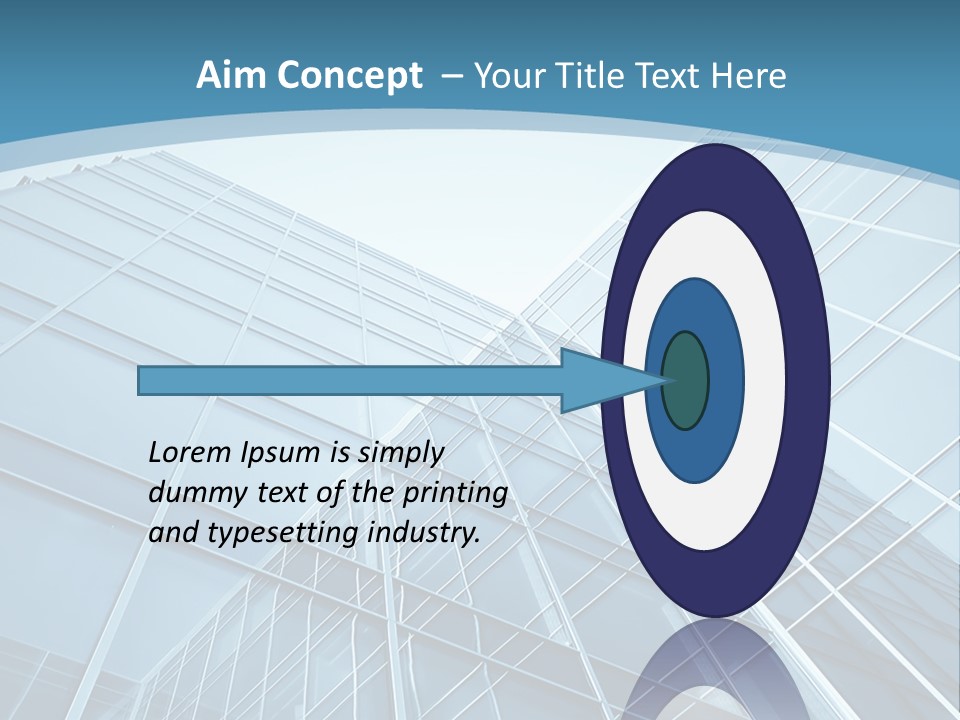 Aim Concept – Your Title Text Here

Lorem Ipsum is simply dummy text of the printing and typesetting industry.